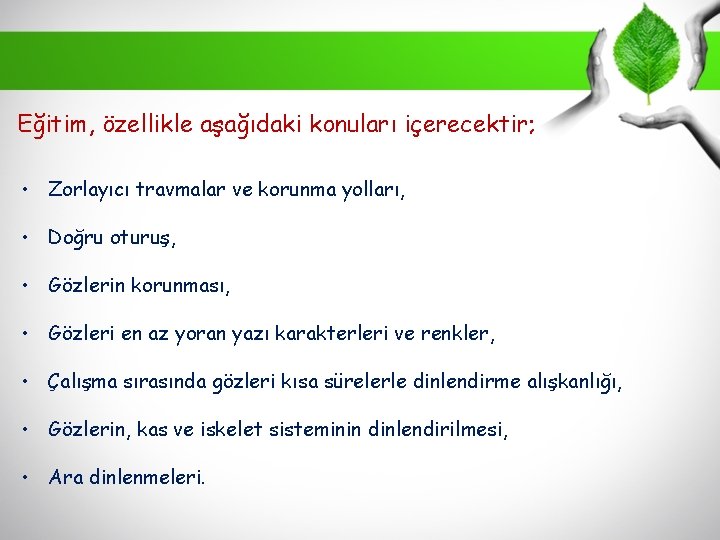 Eğitim, özellikle aşağıdaki konuları içerecektir;

• Zorlayıcı travmalar ve korunma yolları,

• Doğru oturuş,

• Gözlerin korunması,

• Gözleri en az yoran yazı karakterleri ve renkler,

• Çalışma sırasında gözleri kısa sürelerle dinlendirme alışkanlığı,

• Gözlerin, kas ve iskelet sisteminin dinlendirilmesi,

• Ara dinlenmeleri.